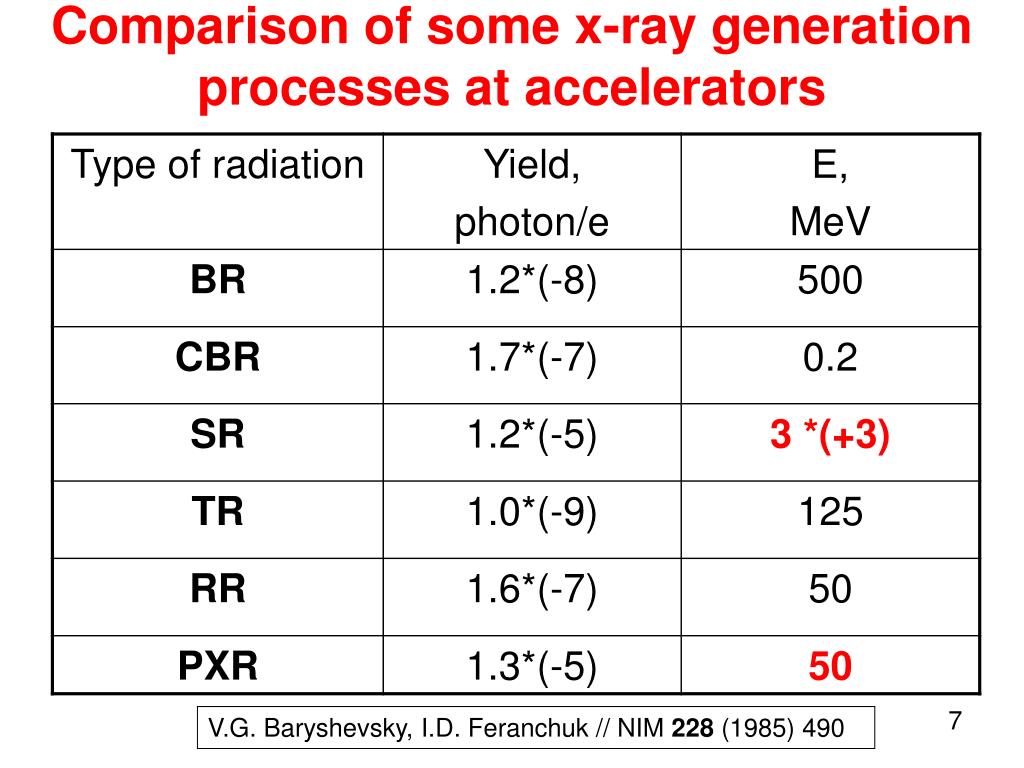 Comparison of some x-ray generation processes at accelerators

| Type of radiation | Yield, photon/e | E, MeV |
|---|---|---|
| BR | 1.2*(-8) | 500 |
| CBR | 1.7*(-7) | 0.2 |
| SR | 1.2*(-5) | 3 *(+3) |
| TR | 1.0*(-9) | 125 |
| RR | 1.6*(-7) | 50 |
| PXR | 1.3*(-5) | 50 |

V.G. Baryshevsky, I.D. Feranchuk // NIM 228 (1985) 490

7